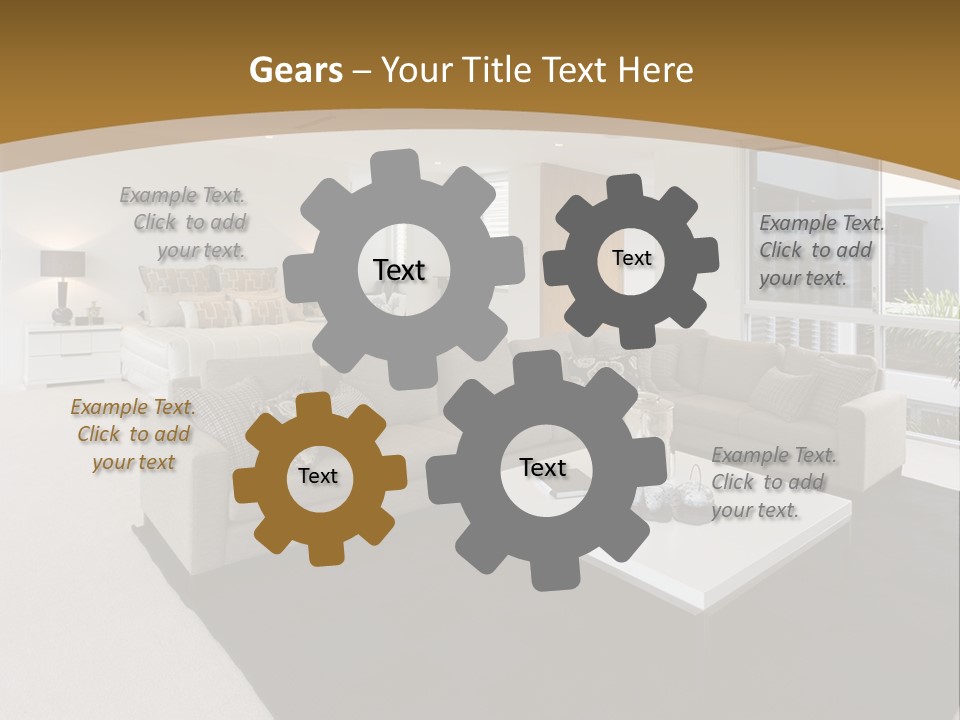 Gears – Your Title Text Here

Example Text. Click to add your text.

Text

Text

Example Text. Click to add your text.

Example Text. Click to add your text

Text

Text

Example Text. Click to add your text.